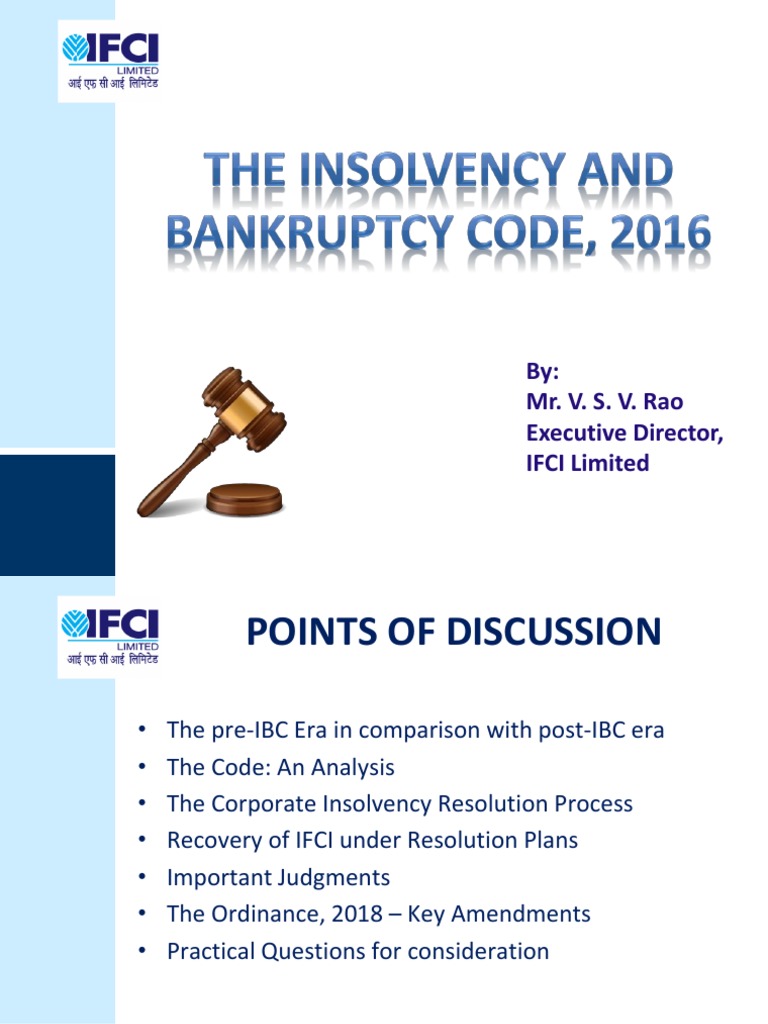 IFCI
LIMITED
आई एफ सी आई लिमिटेड

THE INSOLVENCY AND BANKRUPTCY CODE, 2016

By:
Mr. V. S. V. Rao
Executive Director,
IFCI Limited

IFCI
LIMITED
आई एफ सी आई लिमिटेड

POINTS OF DISCUSSION

• The pre-IBC Era in comparison with post-IBC era
• The Code: An Analysis
• The Corporate Insolvency Resolution Process
• Recovery of IFCI under Resolution Plans
• Important Judgments
• The Ordinance, 2018 – Key Amendments
• Practical Questions for consideration